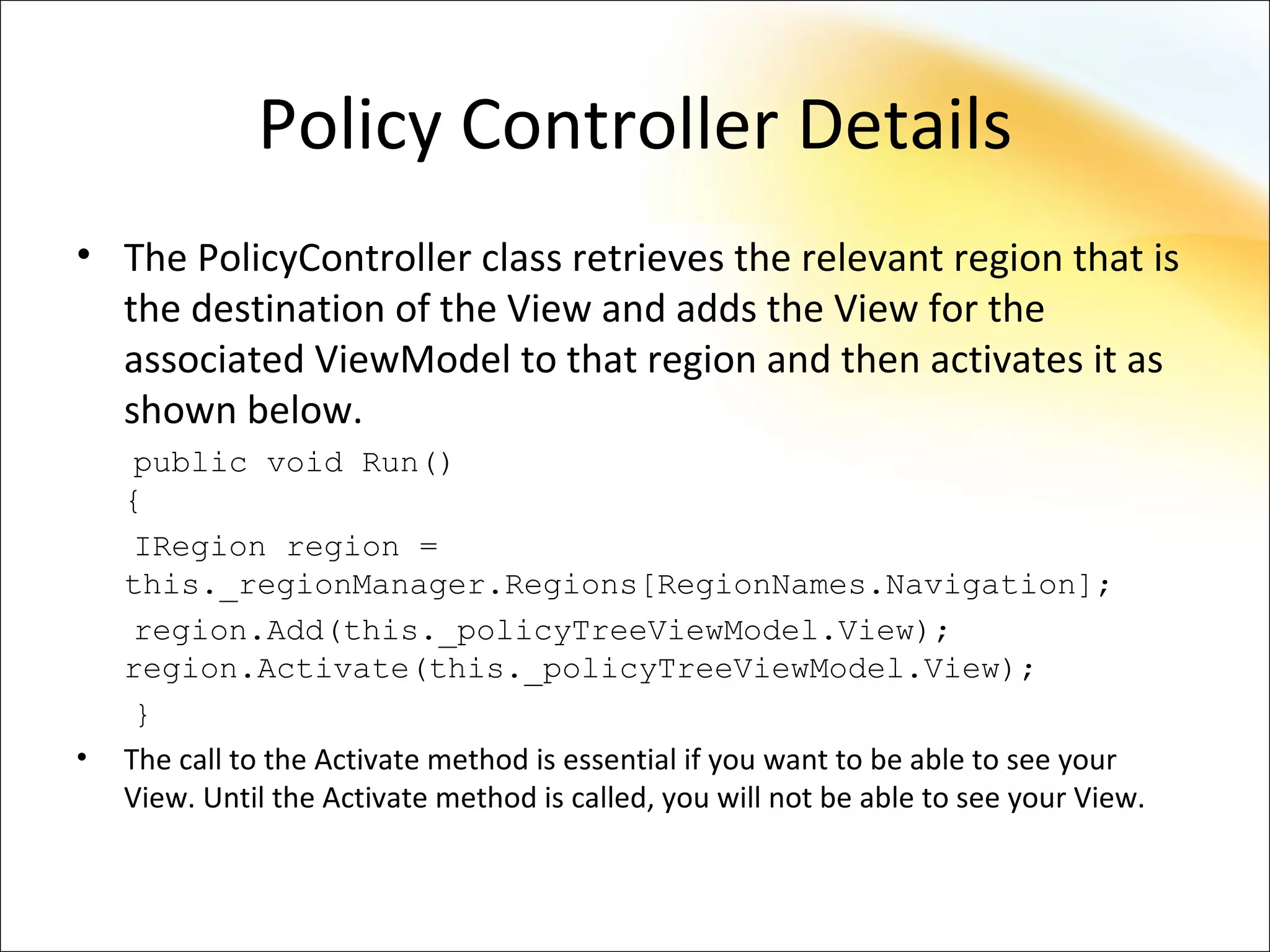 Policy Controller Details

• The PolicyController class retrieves the relevant region that is the destination of the View and adds the View for the associated ViewModel to that region and then activates it as shown below.

public void Run()
{
IRegion region =
this._regionManager.Regions[RegionNames.Navigation];
region.Add(this._policyTreeViewModel.View);
region.Activate(this._policyTreeViewModel.View);
}

• The call to the Activate method is essential if you want to be able to see your View. Until the Activate method is called, you will not be able to see your View.